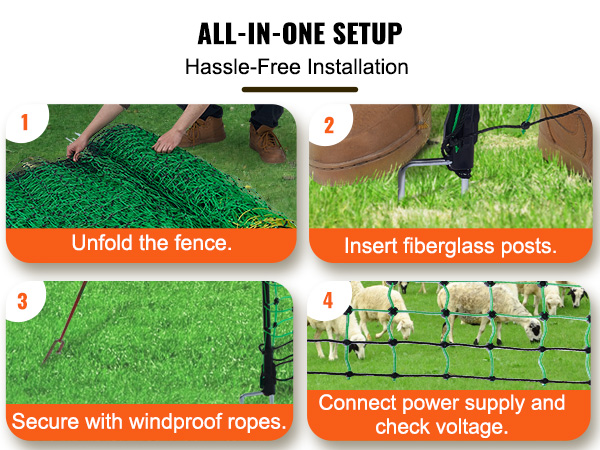 ALL-IN-ONE SETUP
Hassle-Free Installation

1
Unfold the fence.

2
Insert fiberglass posts.

3
Secure with windproof ropes.

4
Connect power supply and check voltage.